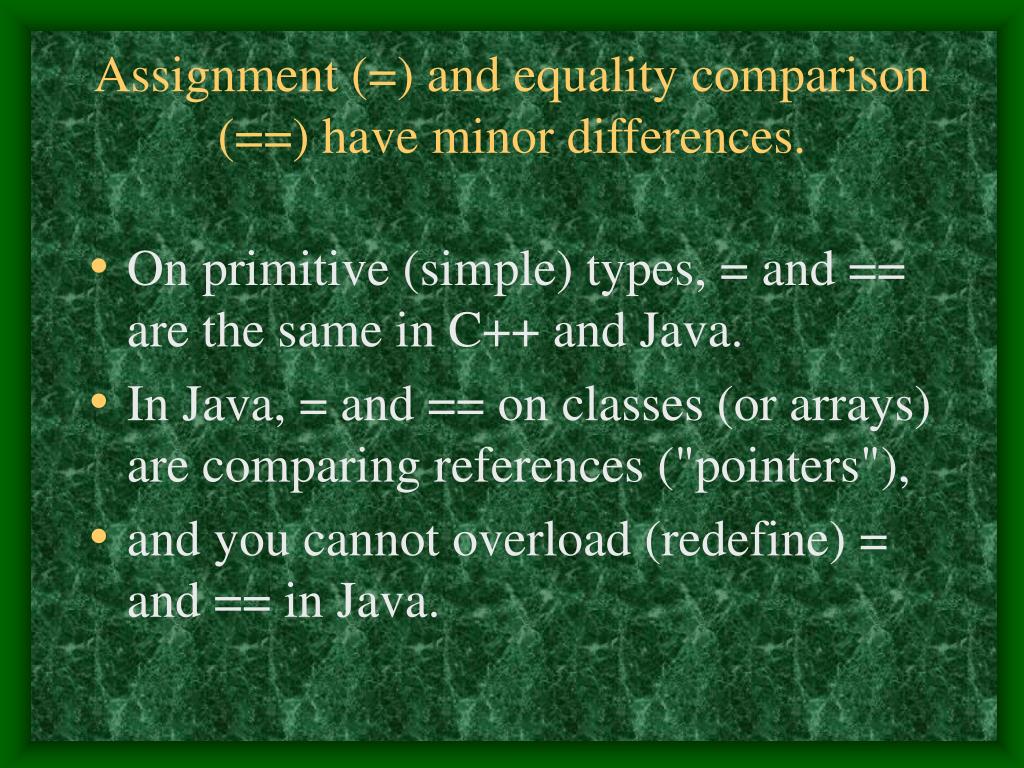 Assignment (=) and equality comparison (==) have minor differences.

• On primitive (simple) types, = and == are the same in C++ and Java.
• In Java, = and == on classes (or arrays) are comparing references ("pointers"),
• and you cannot overload (redefine) = and == in Java.